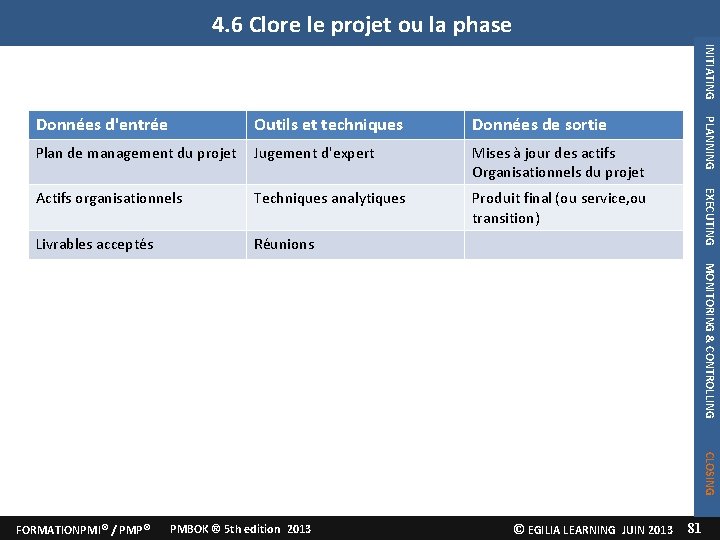 4.6 Clore le projet ou la phase

| Données d'entrée | Outils et techniques | Données de sortie |
|---|---|---|
| Plan de management du projet | Jugement d'expert | Mises à jour des actifs Organisationnels du projet |
| Actifs organisationnels | Techniques analytiques | Produit final (ou service,ou transition) |
| Livrables acceptés | Réunions | |

INITIATING
PLANNING
EXECUTING
MONITORING & CONTROLLING
CLOSING

FORMATIONPMI® / PMP® PMBOK ® 5th edition 2013 © EGILIA LEARNING JUIN 2013 81